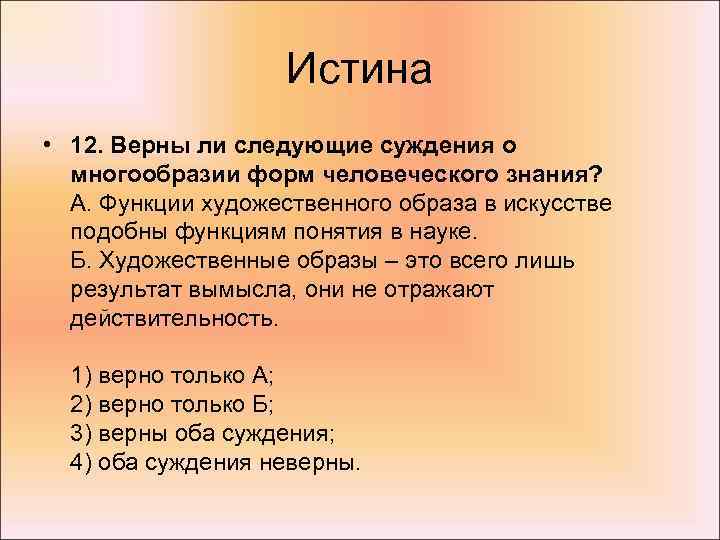 Истина

• 12. Верны ли следующие суждения о многообразии форм человеческого знания?
А. Функции художественного образа в искусстве подобны функциям понятия в науке.
Б. Художественные образы – это всего лишь результат вымысла, они не отражают действительность.

1) верно только А;
2) верно только Б;
3) верны оба суждения;
4) оба суждения неверны.